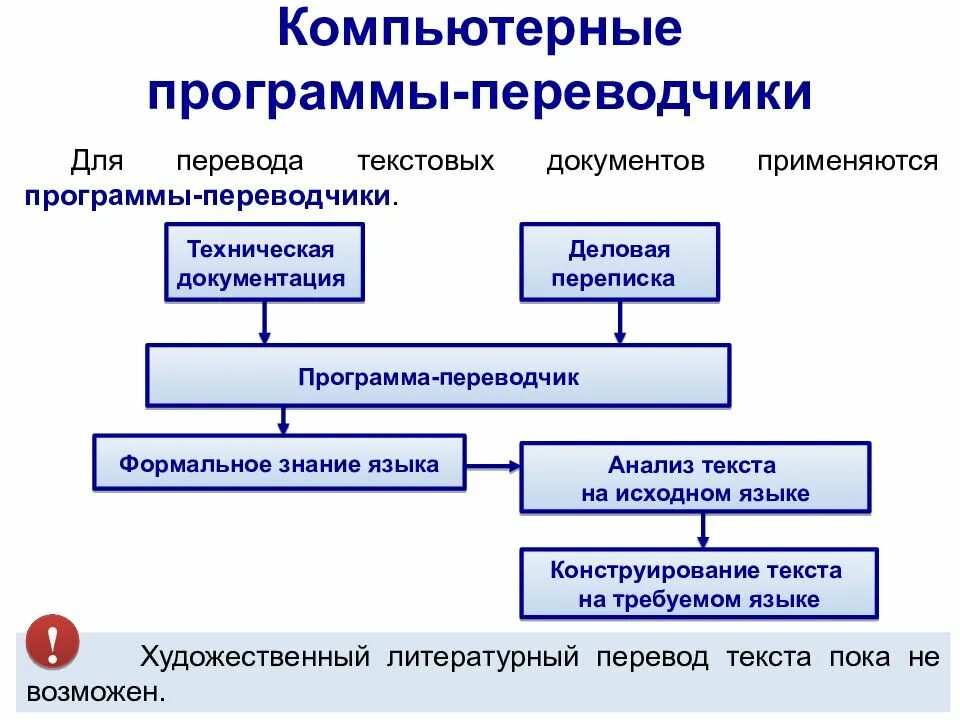 Компьютерные программы-переводчики

Для перевода текстовых документов применяются программы-переводчики.

Техническая документация

Деловая переписка

Программа-переводчик

Формальное знание языка

Анализ текста на исходном языке

Конструирование текста на требуемом языке

!

Художественный литературный перевод текста пока не возможен.